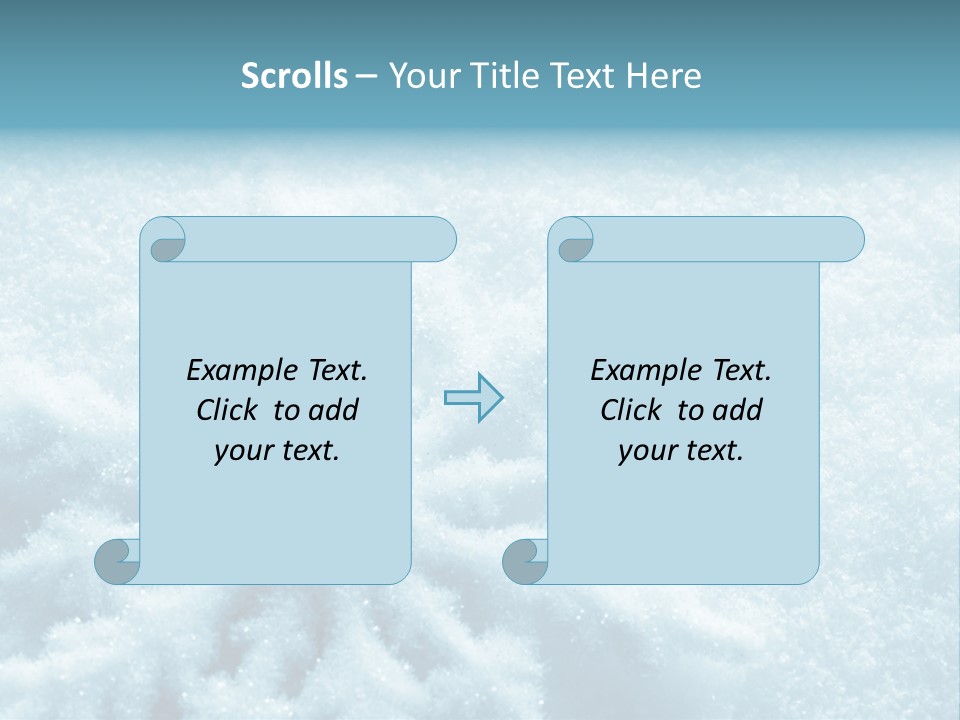 Scrolls – Your Title Text Here

Example Text. Click to add your text.

Example Text. Click to add your text.